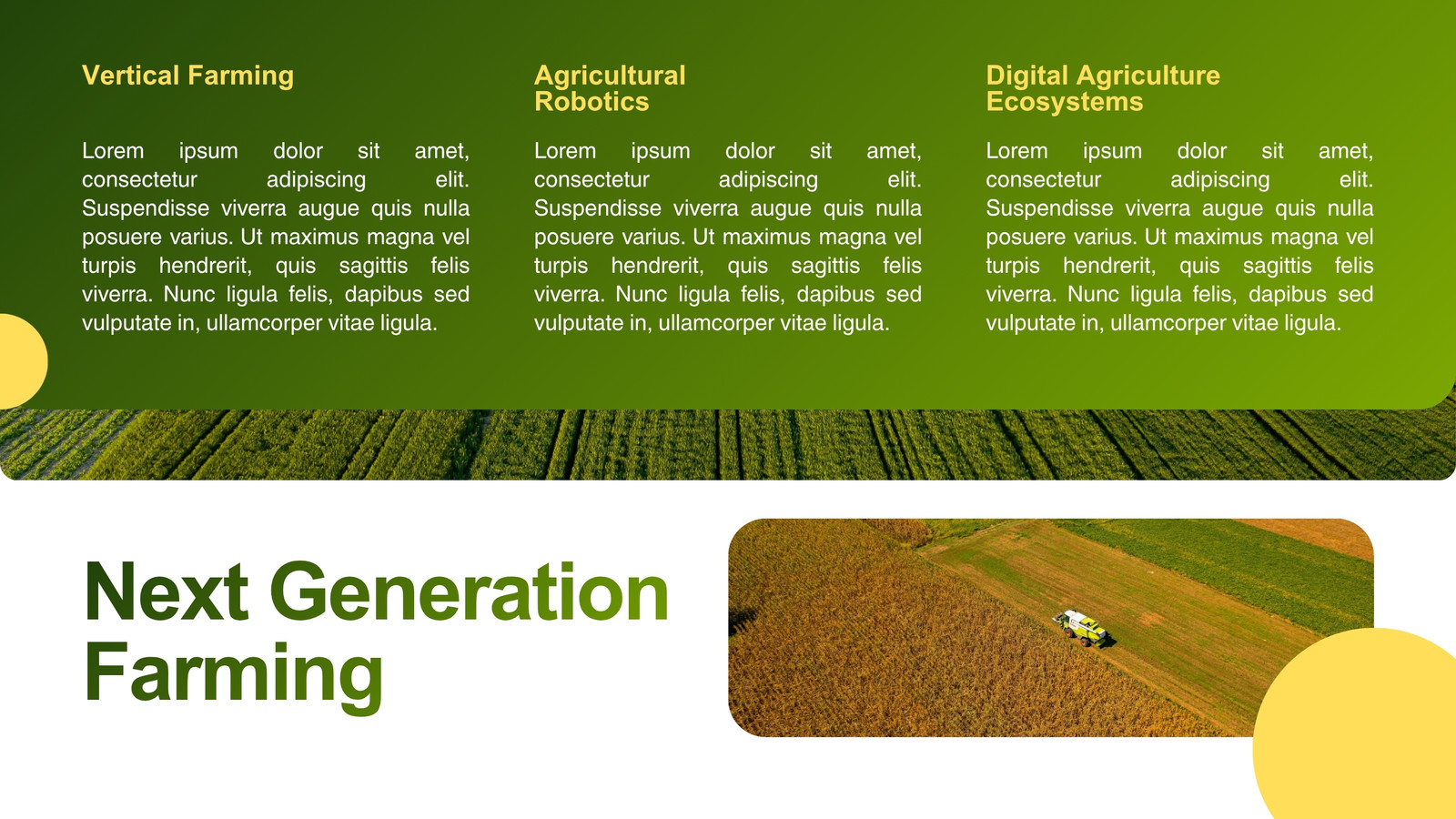 Vertical Farming

Lorem ipsum dolor sit amet, consectetur adipiscing elit. Suspendisse viverra augue quis nulla posuere varius. Ut maximus magna vel turpis hendrerit, quis sagittis felis viverra. Nunc ligula felis, dapibus sed vulputate in, ullamcorper vitae ligula.

Agricultural Robotics

Lorem ipsum dolor sit amet, consectetur adipiscing elit. Suspendisse viverra augue quis nulla posuere varius. Ut maximus magna vel turpis hendrerit, quis sagittis felis viverra. Nunc ligula felis, dapibus sed vulputate in, ullamcorper vitae ligula.

Digital Agriculture Ecosystems

Lorem ipsum dolor sit amet, consectetur adipiscing elit. Suspendisse viverra augue quis nulla posuere varius. Ut maximus magna vel turpis hendrerit, quis sagittis felis viverra. Nunc ligula felis, dapibus sed vulputate in, ullamcorper vitae ligula.

Next Generation Farming